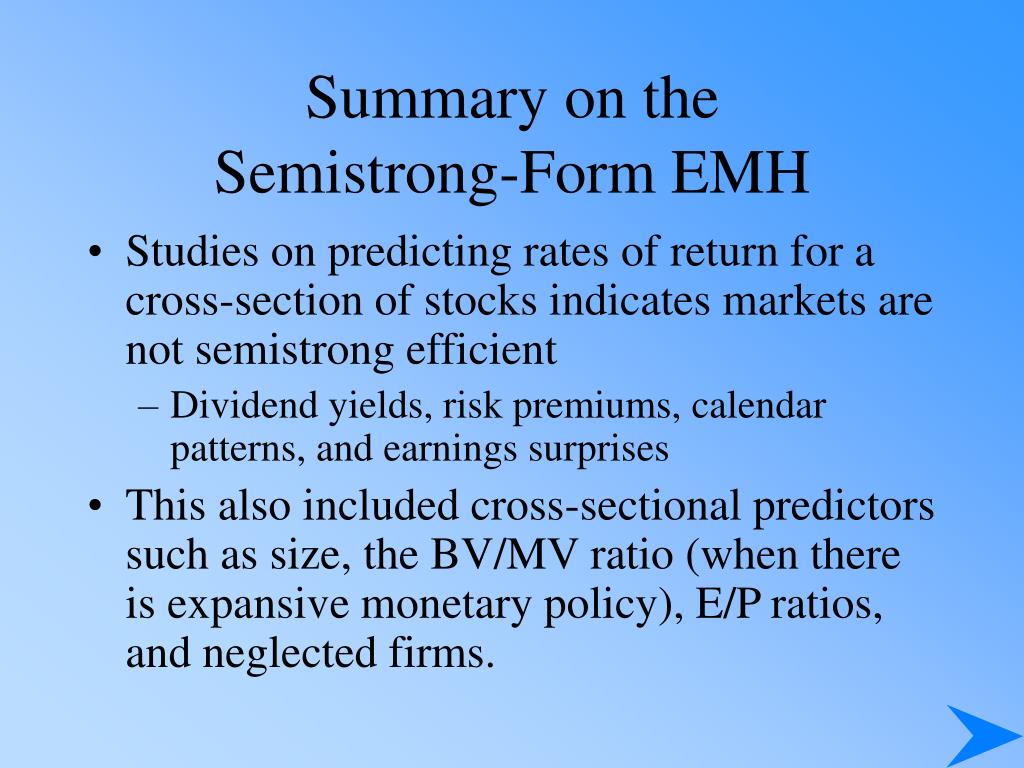 Summary on the Semistrong-Form EMH

• Studies on predicting rates of return for a cross-section of stocks indicates markets are not semistrong efficient
– Dividend yields, risk premiums, calendar patterns, and earnings surprises

• This also included cross-sectional predictors such as size, the BV/MV ratio (when there is expansive monetary policy), E/P ratios, and neglected firms.